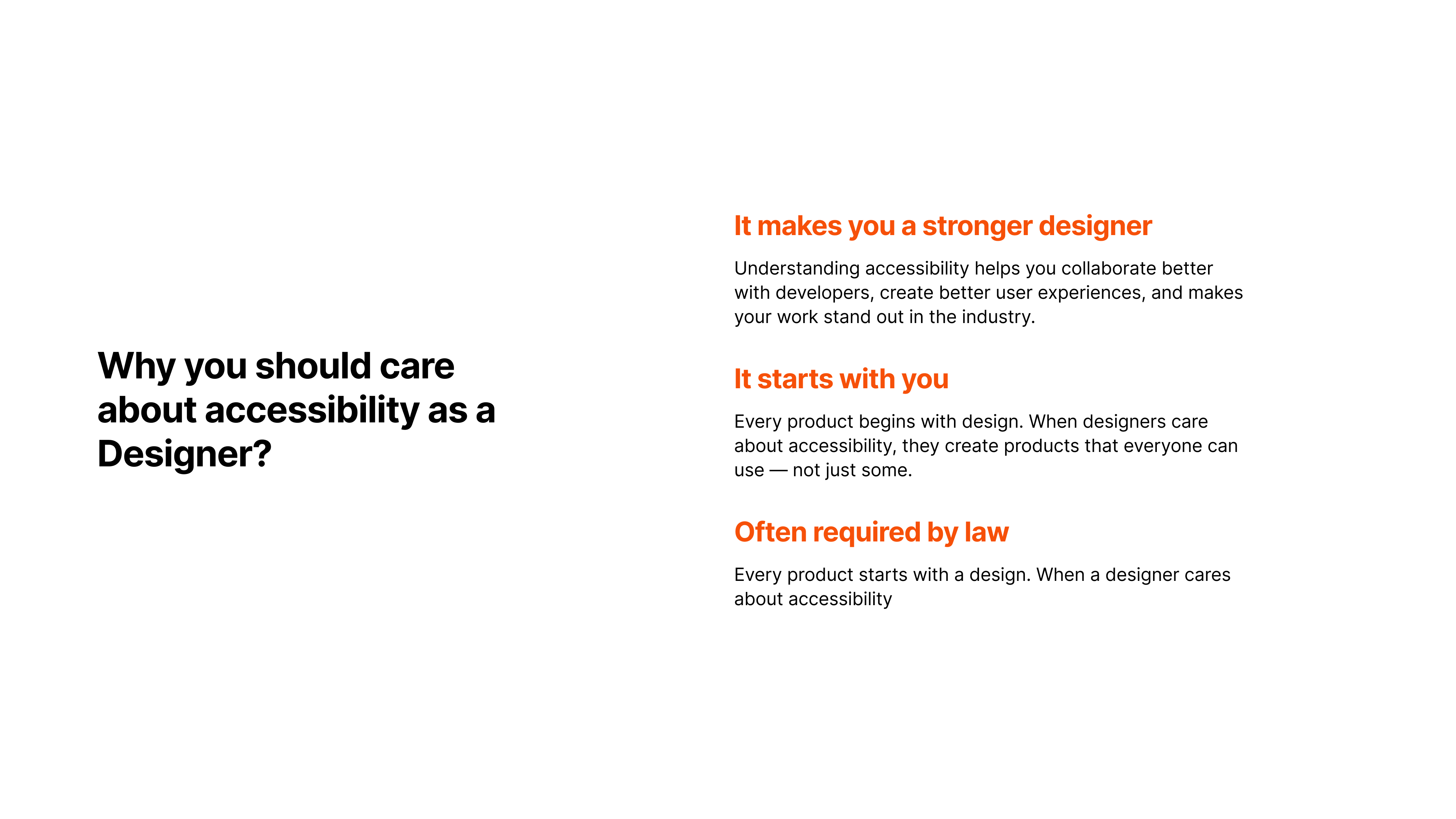 Why you should care about accessibility as a Designer?

It makes you a stronger designer

Understanding accessibility helps you collaborate better with developers, create better user experiences, and makes your work stand out in the industry.

It starts with you

Every product begins with design. When designers care about accessibility, they create products that everyone can use — not just some.

Often required by law

Every product starts with a design. When a designer cares about accessibility